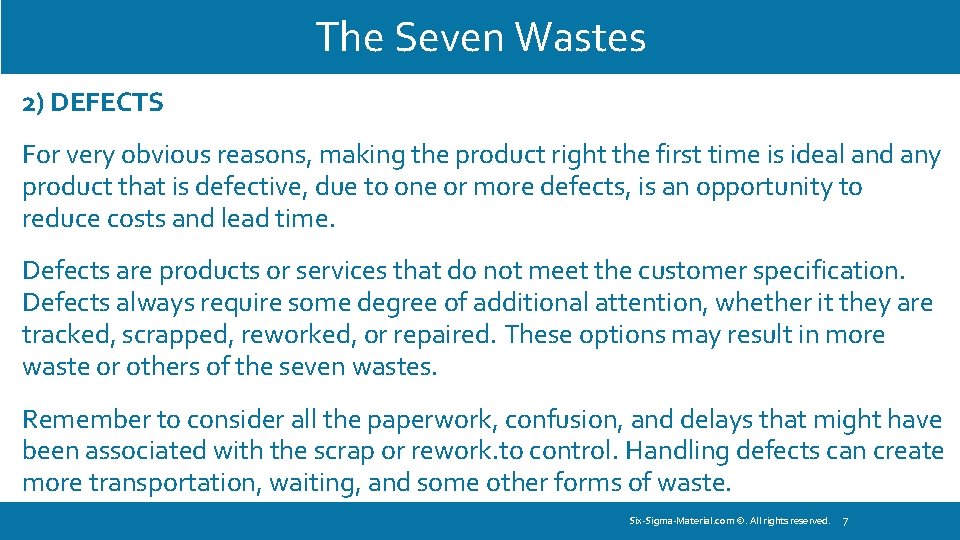 The Seven Wastes

2) DEFECTS

For very obvious reasons, making the product right the first time is ideal and any product that is defective, due to one or more defects, is an opportunity to reduce costs and lead time.

Defects are products or services that do not meet the customer specification. Defects always require some degree of additional attention, whether it they are tracked, scrapped, reworked, or repaired. These options may result in more waste or others of the seven wastes.

Remember to consider all the paperwork, confusion, and delays that might have been associated with the scrap or rework.to control. Handling defects can create more transportation, waiting, and some other forms of waste.

Six-Sigma-Material.com ©. All rights reserved. 7